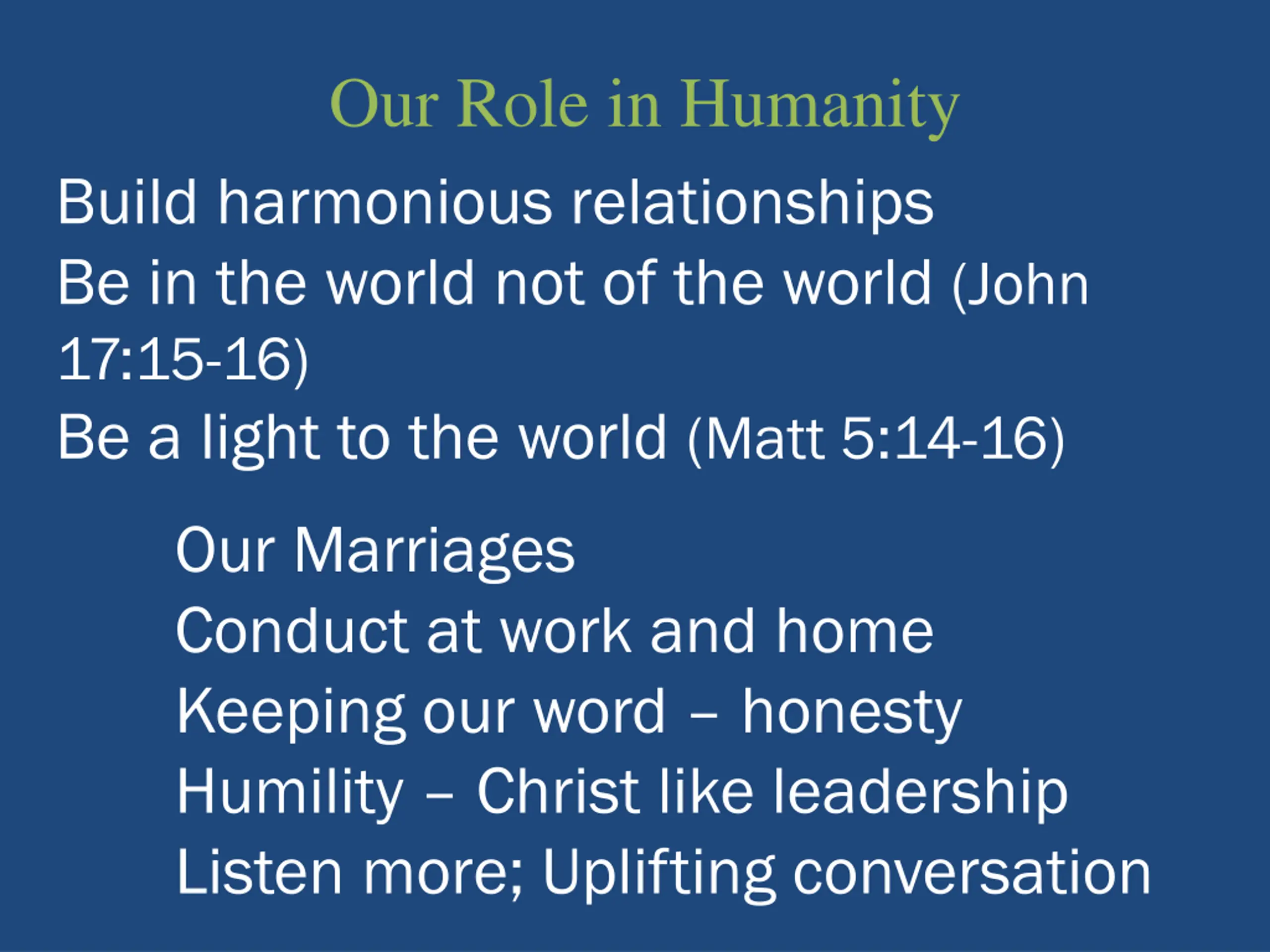 Our Role in Humanity

Build harmonious relationships

Be in the world not of the world (John 17:15-16)

Be a light to the world (Matt 5:14-16)

Our Marriages

Conduct at work and home

Keeping our word – honesty

Humility – Christ like leadership

Listen more; Uplifting conversation